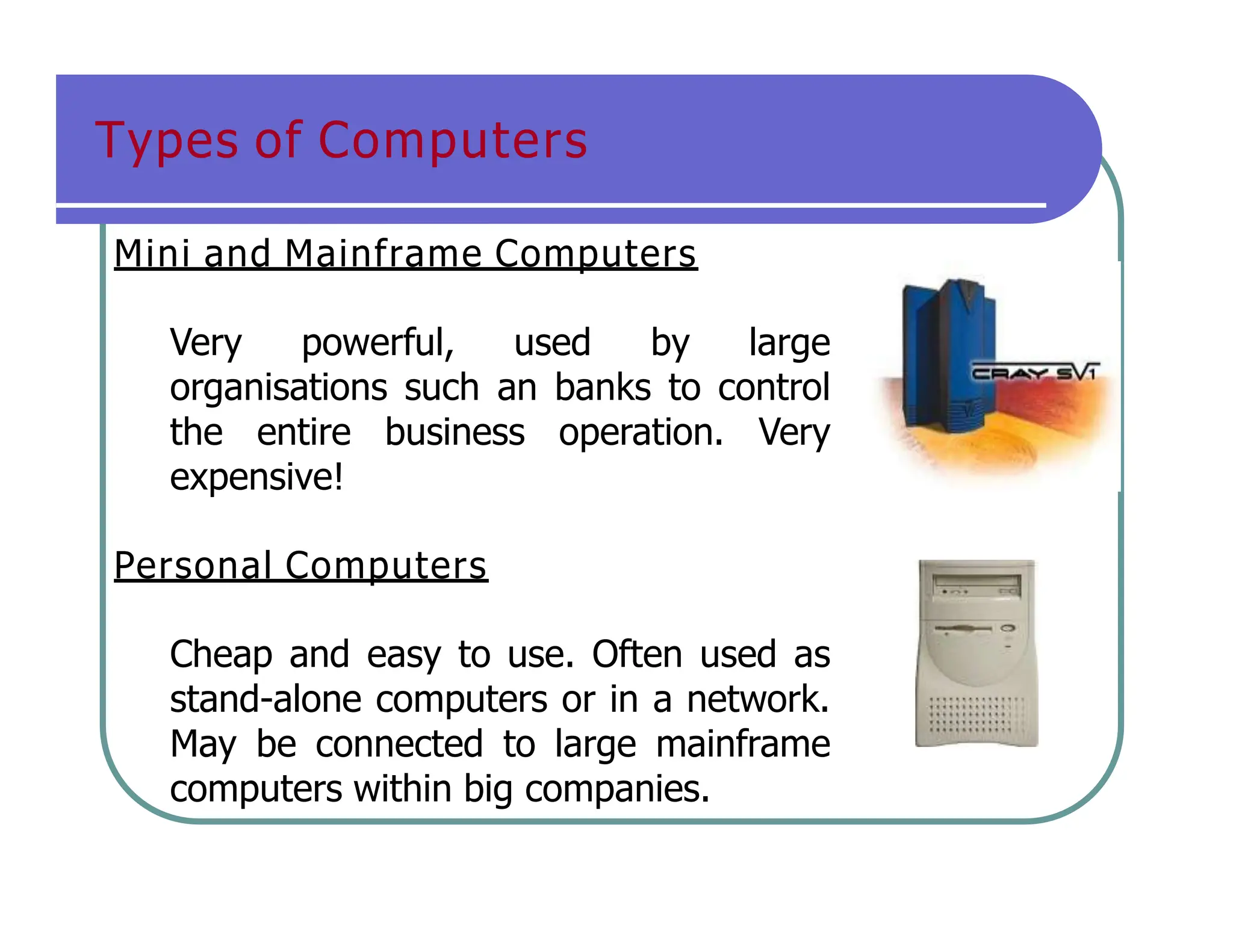 Types of Computers

Mini and Mainframe Computers

Very powerful, used by large organisations such an banks to control the entire business operation. Very expensive!

CRAY SV1

Personal Computers

Cheap and easy to use. Often used as stand-alone computers or in a network. May be connected to large mainframe computers within big companies.